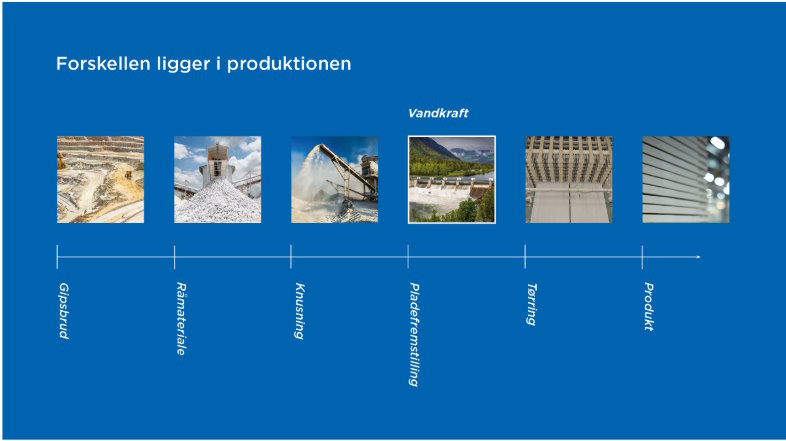 Forskellen ligger i produktionen

Vandkraft

Gipsbrud

Råmateriale

Knusning

Pladefremstilling

Tørring

Produkt